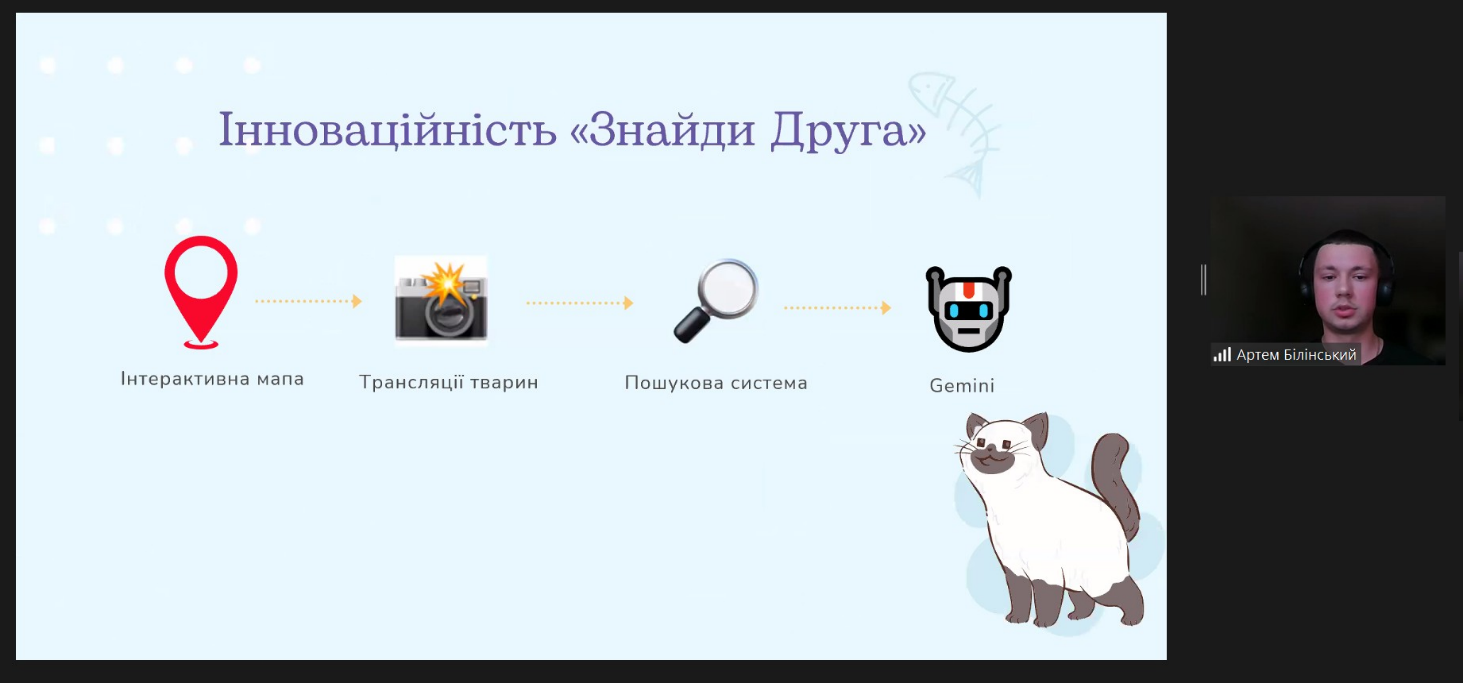 Інноваційність «Знайди Друга»

Інтерактивна мапа

Трансляції тварин

Пошукова система

Gemini

Артем Білінський